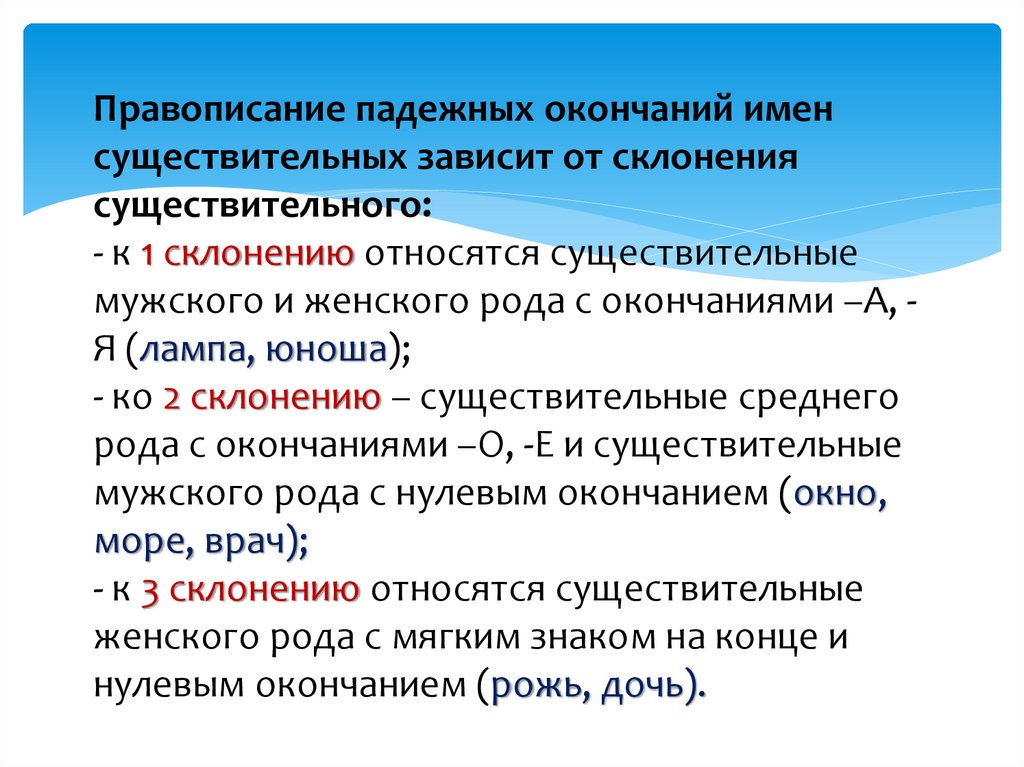 Правописание падежных окончаний имен существительных зависит от склонения существительного:
- к 1 склонению относятся существительные мужского и женского рода с окончаниями –А, -Я (лампа, юноша);
- ко 2 склонению – существительные среднего рода с окончаниями –О, -Е и существительные мужского рода с нулевым окончанием (окно, море, врач);
- к 3 склонению относятся существительные женского рода с мягким знаком на конце и нулевым окончанием (рожь, дочь).